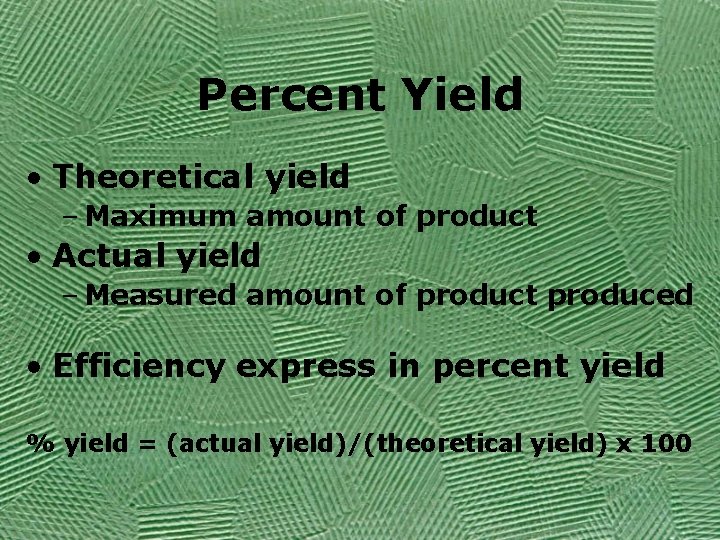 Percent Yield

• Theoretical yield
– Maximum amount of product
• Actual yield
– Measured amount of product produced

• Efficiency express in percent yield

% yield = (actual yield)/(theoretical yield) x 100